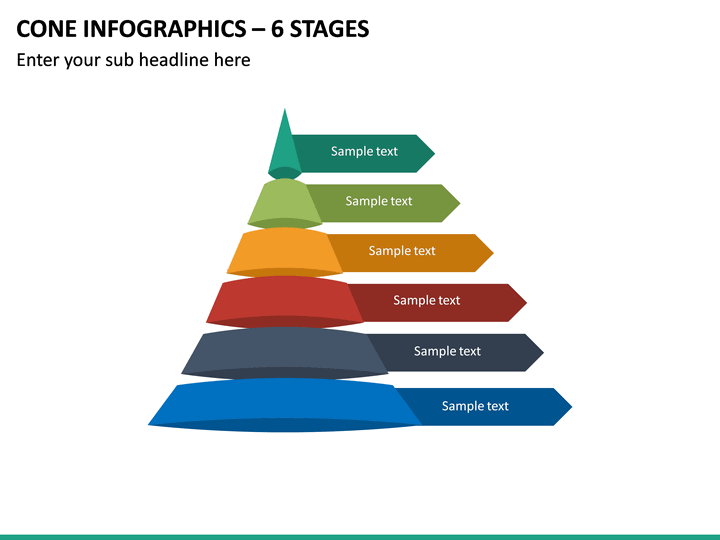 CONE INFOGRAPHICS – 6 STAGES

Enter your sub headline here

Sample text

Sample text

Sample text

Sample text

Sample text

Sample text